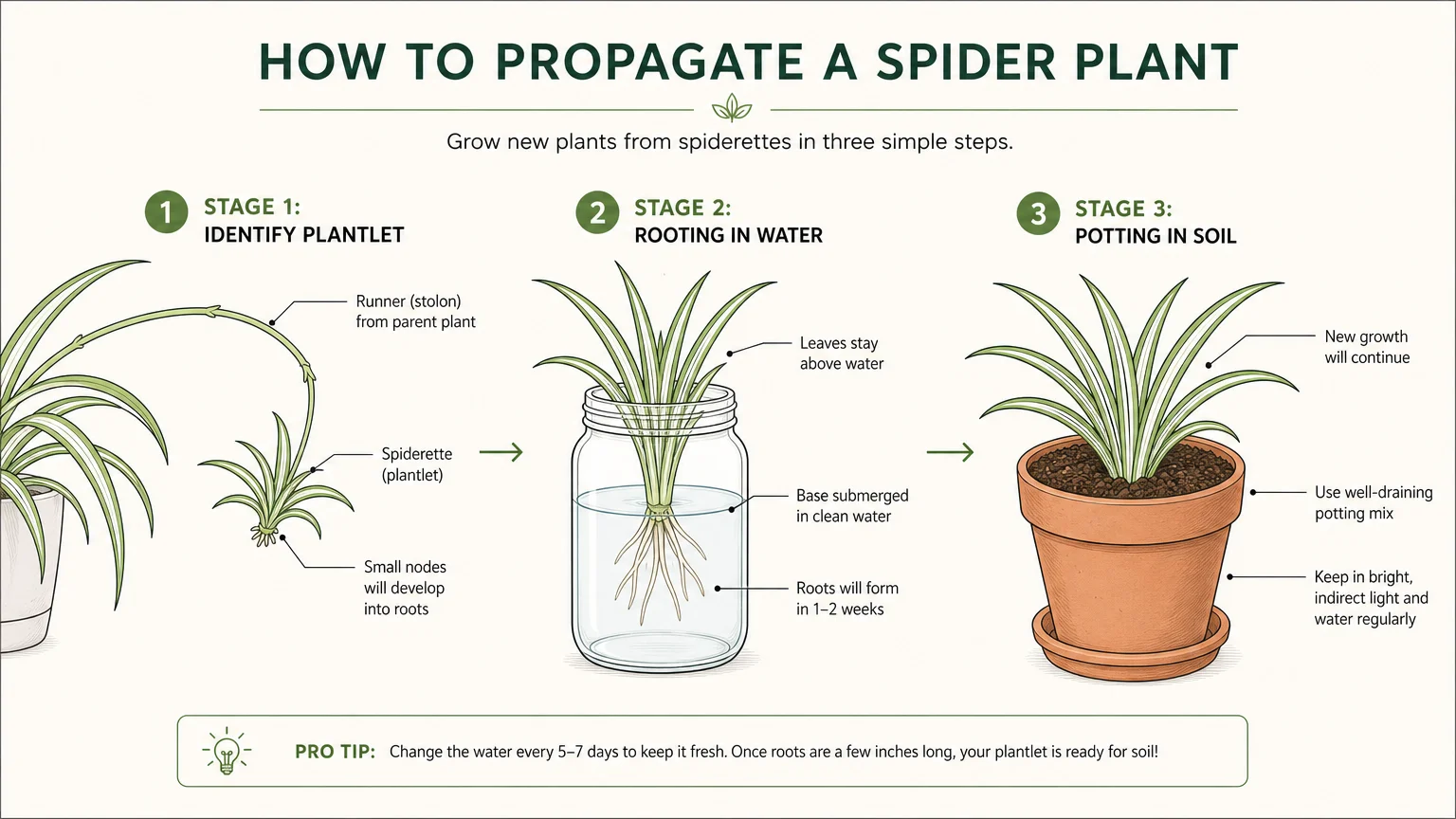 HOW TO PROPAGATE A SPIDER PLANT

Grow new plants from spiderettes in three simple steps.

1 STAGE 1:
IDENTIFY PLANTLET

Runner (stolon) from parent plant

Spiderette (plantlet)

Small nodes will develop into roots

2 STAGE 2:
ROOTING IN WATER

Leaves stay above water

Base submerged in clean water

Roots will form in 1–2 weeks

3 STAGE 3:
POTTING IN SOIL

New growth will continue

Use well-draining potting mix

Keep in bright, indirect light and water regularly

PRO TIP: Change the water every 5–7 days to keep it fresh. Once roots are a few inches long, your plantlet is ready for soil!